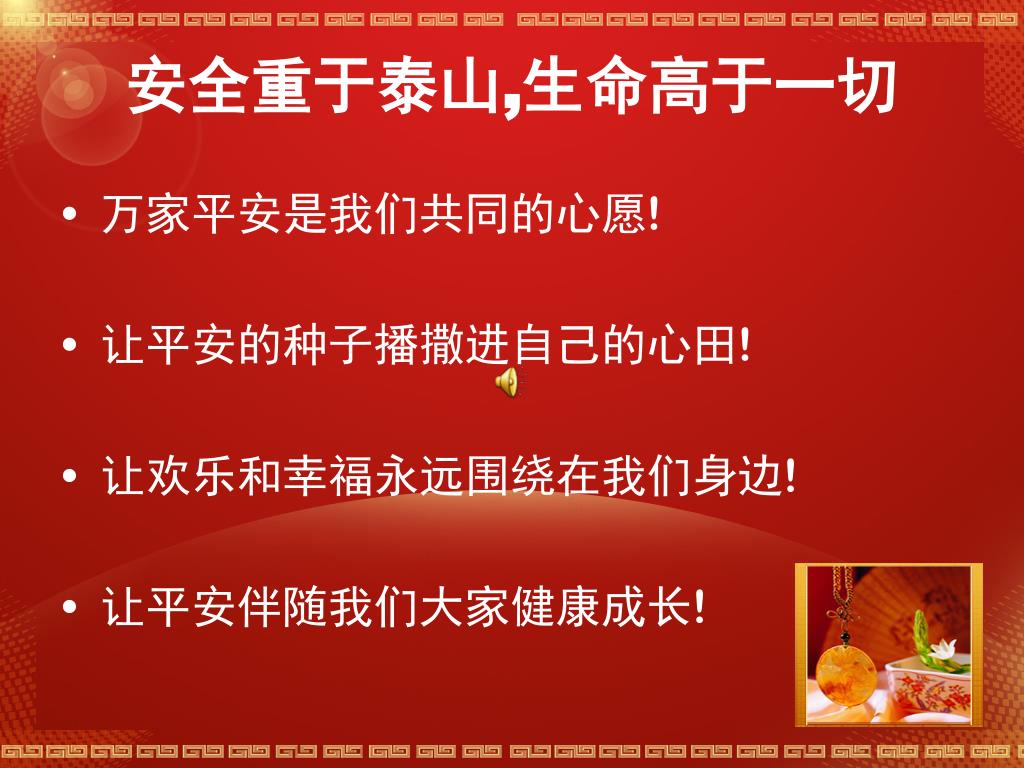 安全重于泰山,生命高于一切

• 万家平安是我们共同的心愿!

• 让平安的种子播撒进自己的心田!

• 让欢乐和幸福永远围绕在我们身边!

• 让平安伴随我们大家健康成长!